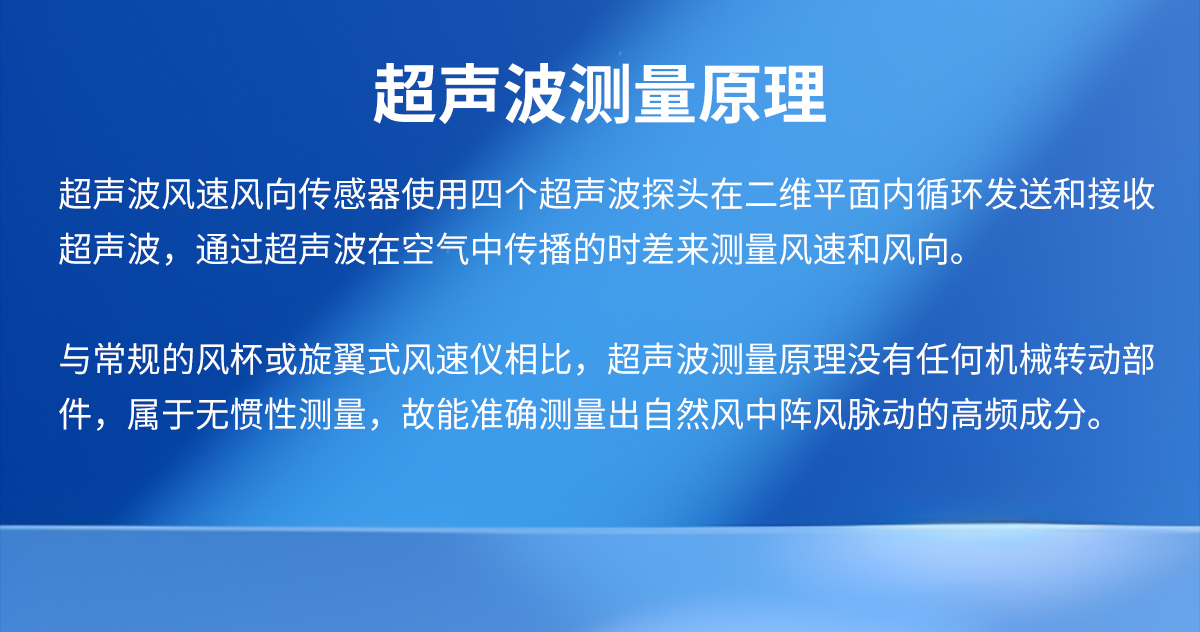 超声波测量原理

超声波风速风向传感器使用四个超声波探头在二维平面内循环发送和接收超声波，通过超声波在空气中传播的时差来测量风速和风向。

与常规的风杯或旋翼式风速仪相比，超声波测量原理没有任何机械转动部件，属于无惯性测量，故能准确测量出自然风中阵风脉动的高频成分。